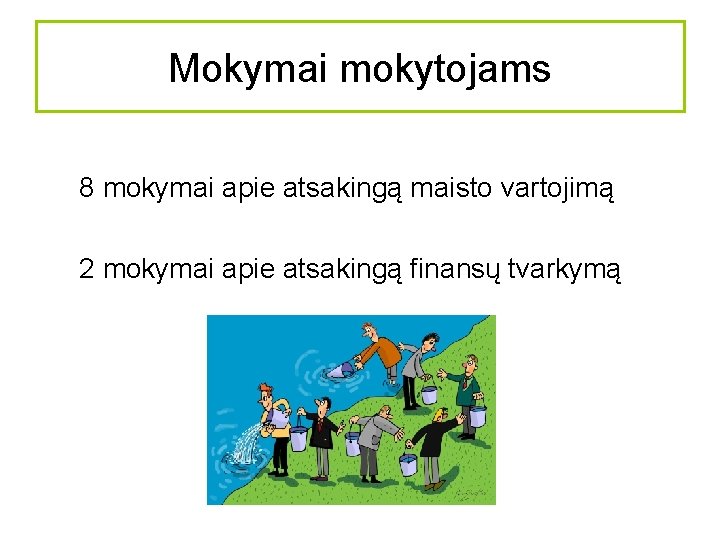 Mokymai mokytojams

8 mokymai apie atsakingą maisto vartojimą

2 mokymai apie atsakingą finansų tvarkymą